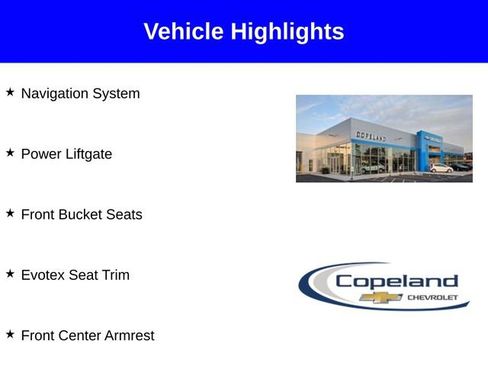 Vehicle Highlights

★ Navigation System

★ Power Liftgate

★ Front Bucket Seats

★ Evotex Seat Trim

★ Front Center Armrest

COPELAND

Copeland
CHEVROLET